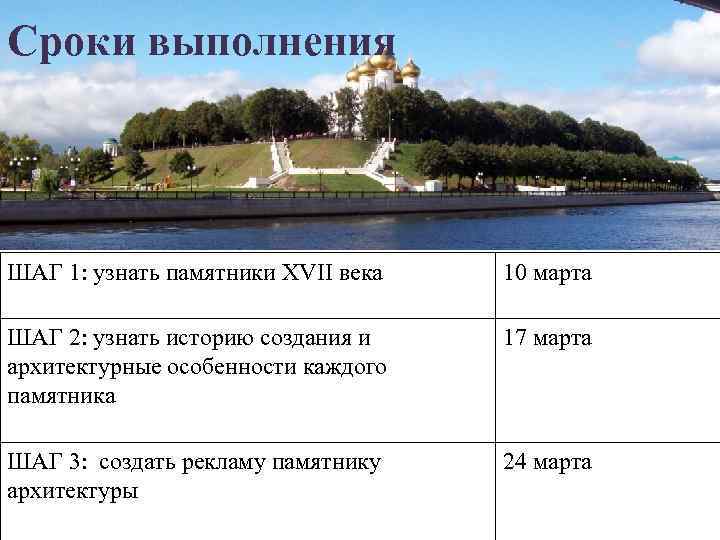 Сроки выполнения

| | |
|---|---|
| ШАГ 1: узнать памятники XVII века | 10 марта |
| ШАГ 2: узнать историю создания и архитектурные особенности каждого памятника | 17 марта |
| ШАГ 3: создать рекламу памятнику архитектуры | 24 марта |